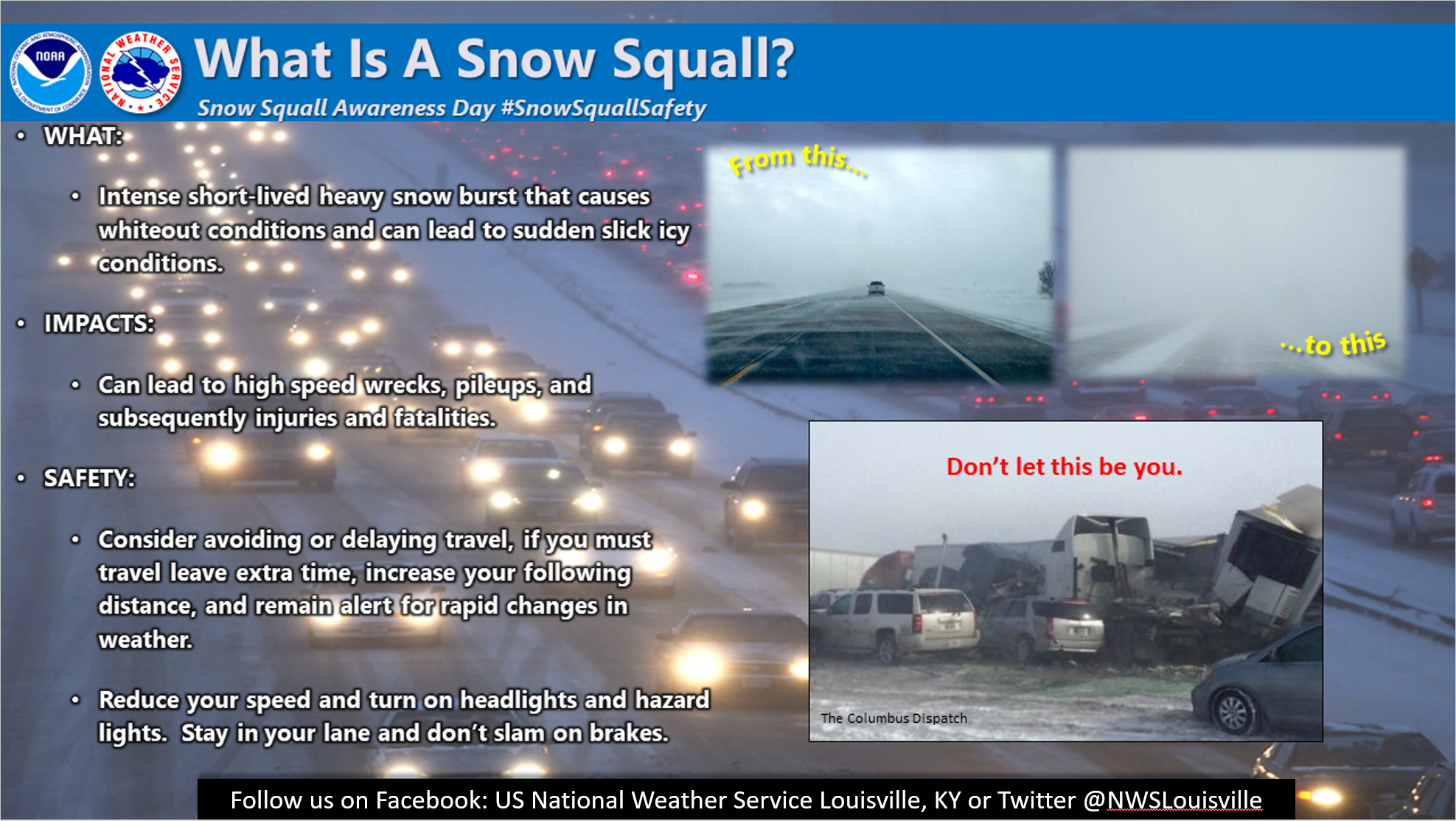 NOAA NATIONAL OCEANIC AND ATMOSPHERIC ADMINISTRATION U.S. DEPARTMENT OF COMMERCE

NATIONAL WEATHER SERVICE

What Is A Snow Squall?

Snow Squall Awareness Day #SnowSquallSafety

• WHAT:

• Intense short-lived heavy snow burst that causes whiteout conditions and can lead to sudden slick icy conditions.

• IMPACTS:

• Can lead to high speed wrecks, pileups, and subsequently injuries and fatalities.

• SAFETY:

• Consider avoiding or delaying travel, if you must travel leave extra time, increase your following distance, and remain alert for rapid changes in weather.

• Reduce your speed and turn on headlights and hazard lights. Stay in your lane and don't slam on brakes.

From this...

...to this

Don't let this be you.

The Columbus Dispatch

Follow us on Facebook: US National Weather Service Louisville, KY or Twitter @NWSLouisville